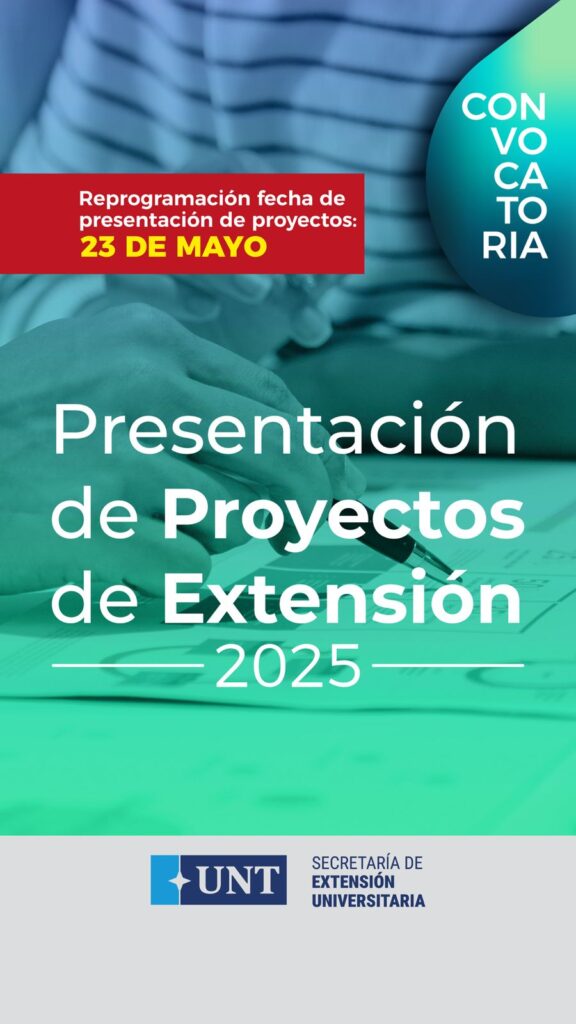 CON
VO
CA
TO
RIA

Reprogramación fecha de presentación de proyectos:
23 DE MAYO

Presentación de Proyectos de Extensión
2025

UNT
SECRETARÍA DE
EXTENSIÓN
UNIVERSITARIA